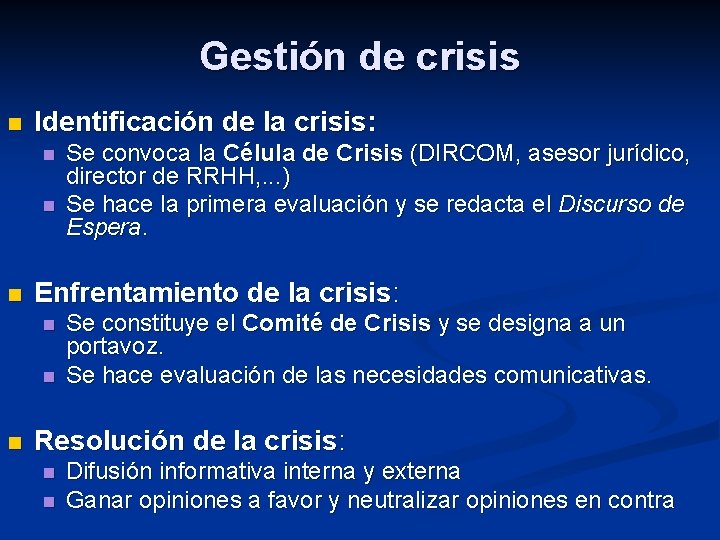 Gestión de crisis

Identificación de la crisis:

Se convoca la Célula de Crisis (DIRCOM, asesor jurídico, director de RRHH,...)

Se hace la primera evaluación y se redacta el Discurso de Espera.

Enfrentamiento de la crisis:

Se constituye el Comité de Crisis y se designa a un portavoz.

Se hace evaluación de las necesidades comunicativas.

Resolución de la crisis:

Difusión informativa interna y externa

Ganar opiniones a favor y neutralizar opiniones en contra